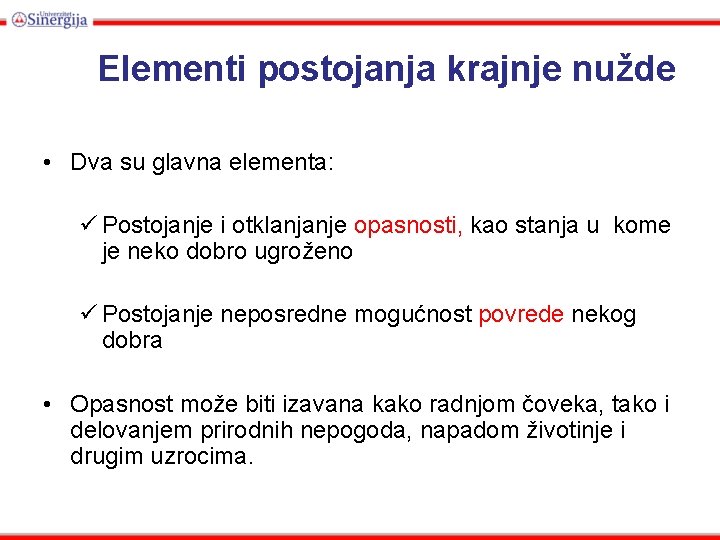 Univerzitet Sinergija

Elementi postojanja krajnje nužde

• Dva su glavna elementa:

✓ Postojanje i otklanjanje opasnosti, kao stanja u kome je neko dobro ugroženo

✓ Postojanje neposredne mogućnost povrede nekog dobra

• Opasnost može biti izavana kako radnjom čoveka, tako i delovanjem prirodnih nepogoda, napadom životinje i drugim uzrocima.